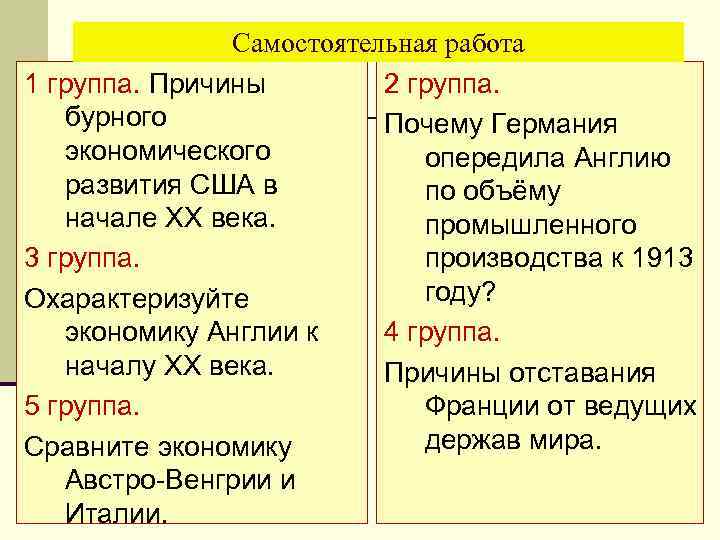 Самостоятельная работа

1 группа. Причины бурного экономического развития США в начале XX века.

3 группа.

Охарактеризуйте экономику Англии к началу XX века.

5 группа.

Сравните экономику Австро-Венгрии и Италии.

2 группа.

Почему Германия опередила Англию по объёму промышленного производства к 1913 году?

4 группа.

Причины отставания Франции от ведущих держав мира.